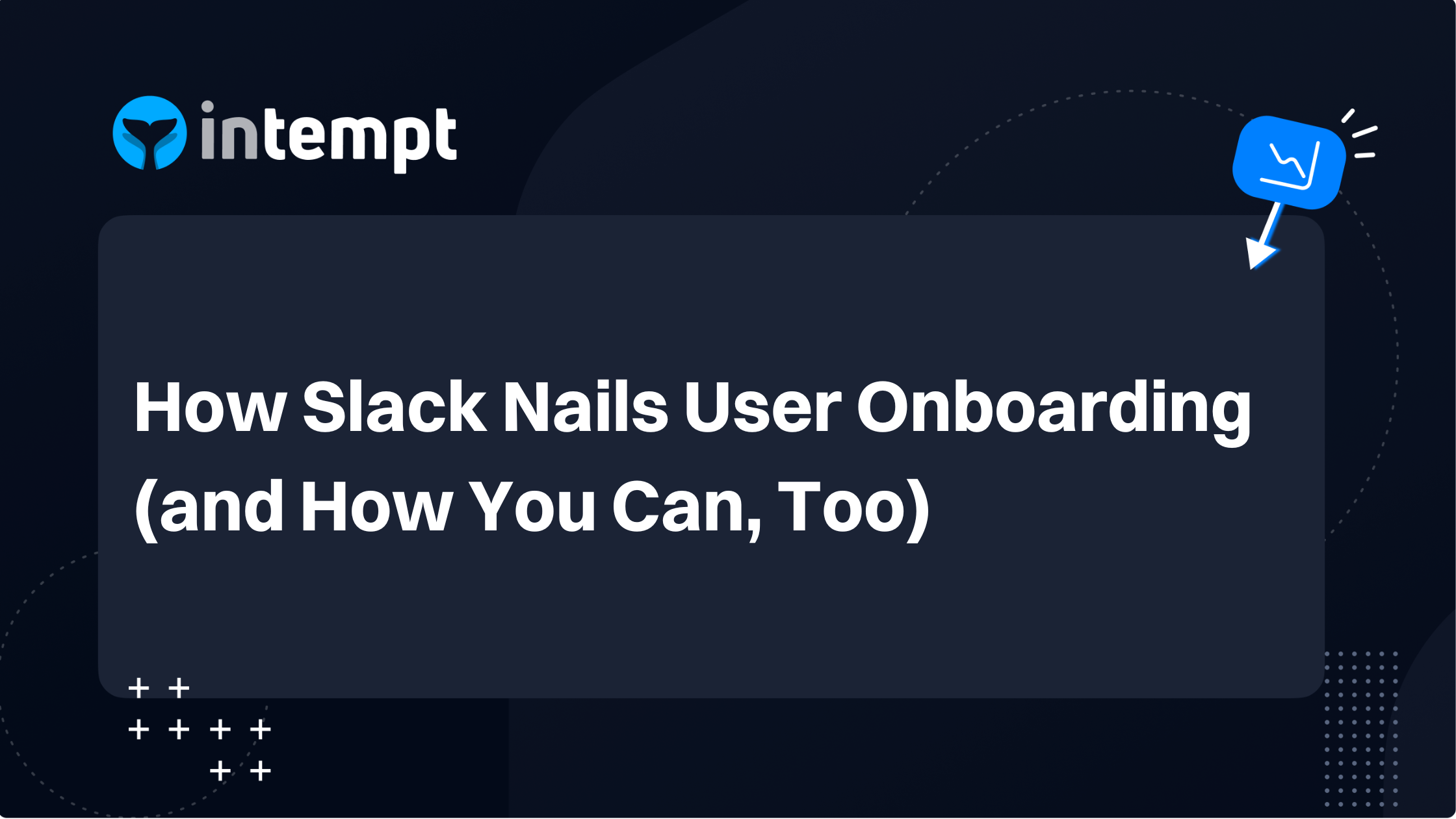 intempt

How Slack Nails User Onboarding (and How You Can, Too)